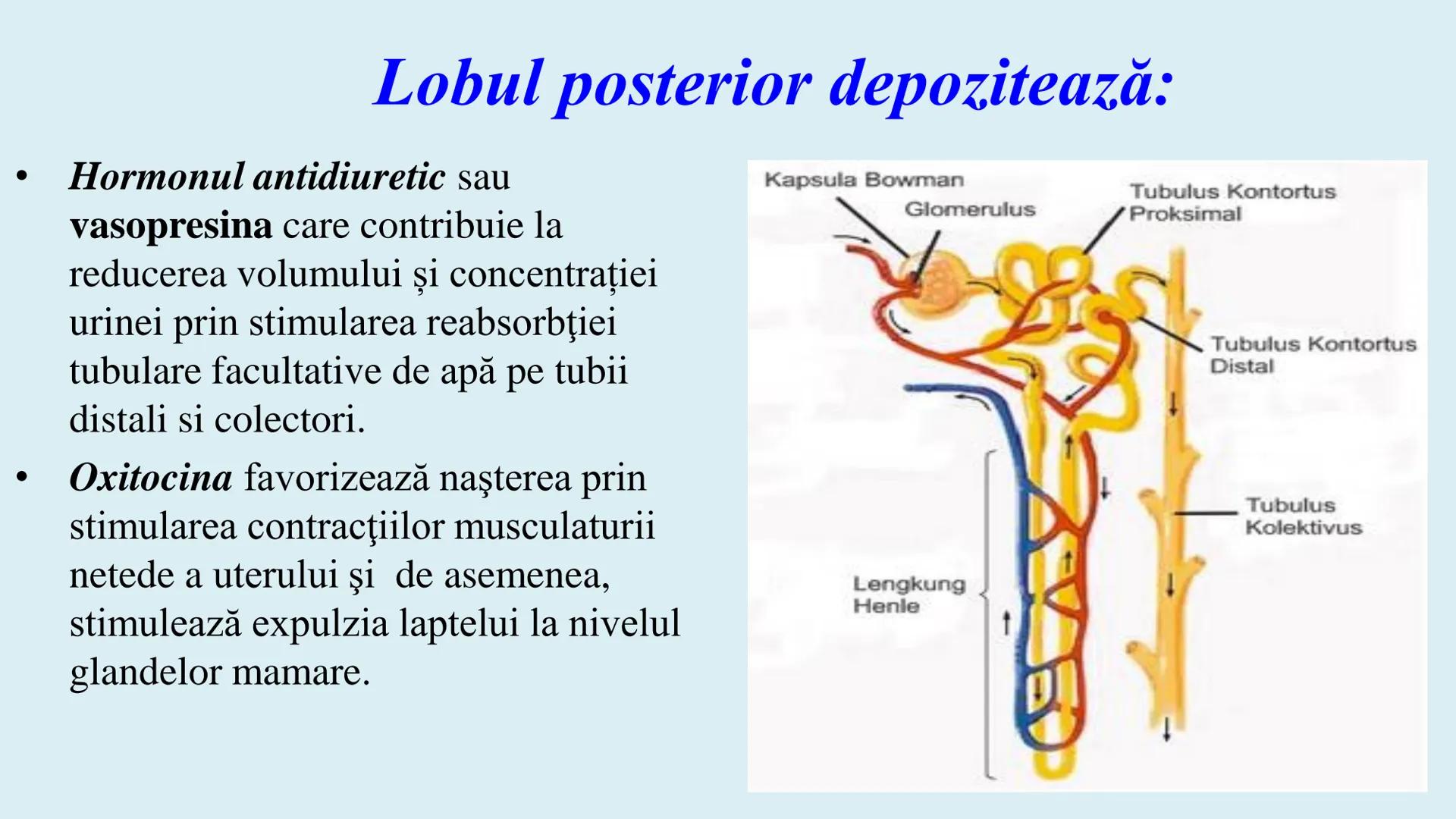 Lobul posterior depozitează:

• Hormonul antidiuretic sau vasopresina care contribuie la reducerea volumului și concentrației urinei prin stimularea reabsorbţiei tubulare facultative de apă pe tubii distali si colectori.

• Oxitocina favorizează naşterea prin stimularea contracţiilor musculaturii netede a uterului şi de asemenea, stimulează expulzia laptelui la nivelul glandelor mamare.

Kapsula Bowman
Glomerulus
Tubulus Kontortus Proksimal
Tubulus Kontortus Distal
Tubulus Kolektivus
Lengkung Henle